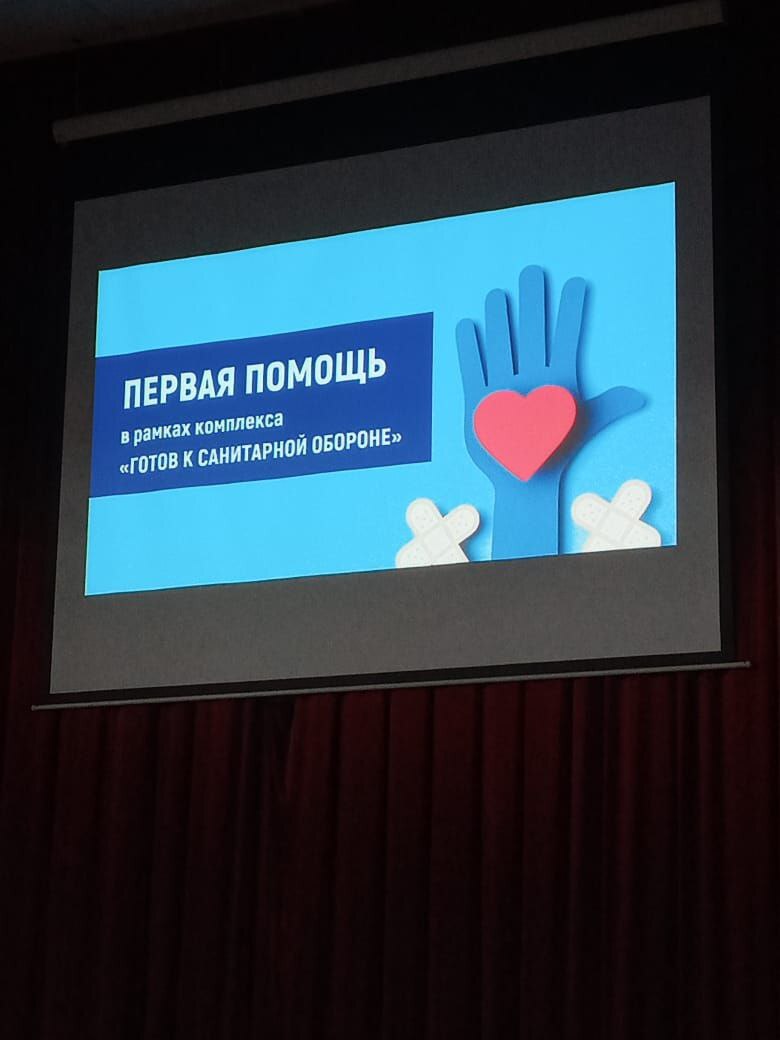 ПЕРВАЯ ПОМОЩЬ
в рамках комплекса
«ГОТОВ К САНИТАРНОЙ ОБОРОНЕ»